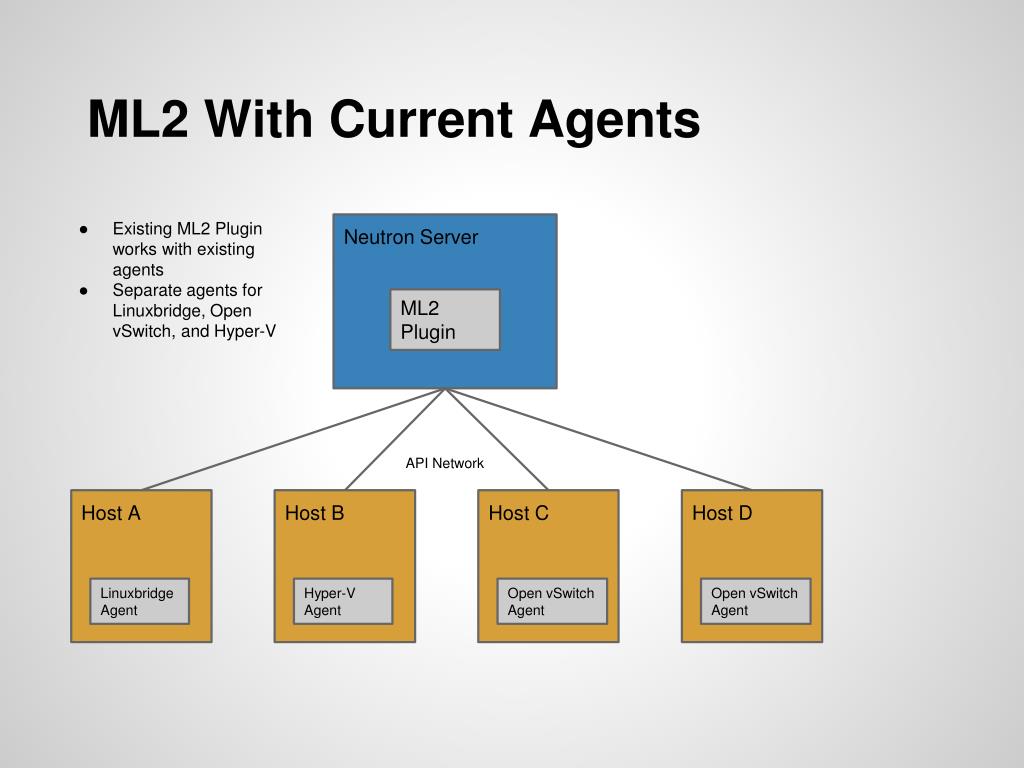 ML2 With Current Agents

● Existing ML2 Plugin works with existing agents
● Separate agents for Linuxbridge, Open vSwitch, and Hyper-V

Neutron Server

ML2 Plugin

API Network

Host A

Linuxbridge Agent

Host B

Hyper-V Agent

Host C

Open vSwitch Agent

Host D

Open vSwitch Agent